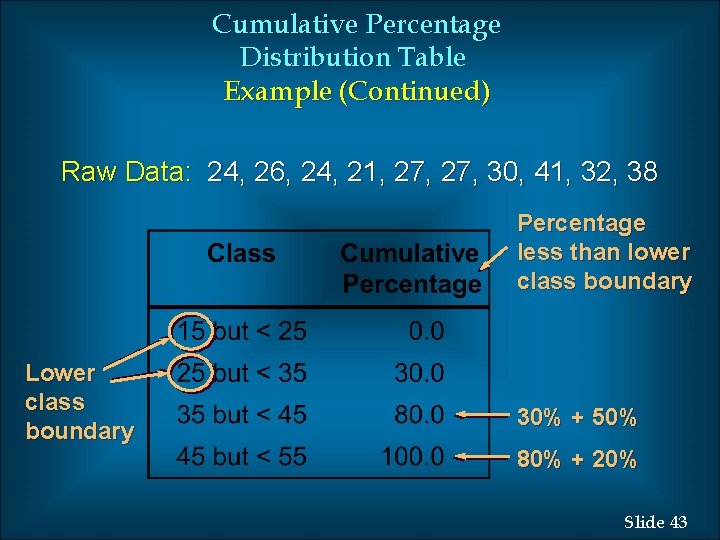 Cumulative Percentage Distribution Table
Example (Continued)

Raw Data: 24, 26, 24, 21, 27, 27, 30, 41, 32, 38

| Class | Cumulative Percentage |
|---|---|
| 15 but < 25 | 0.0 |
| 25 but < 35 | 30.0 |
| 35 but < 45 | 80.0 |
| 45 but < 55 | 100.0 |

Percentage less than lower class boundary

Lower class boundary

30% + 50%

80% + 20%

Slide 43